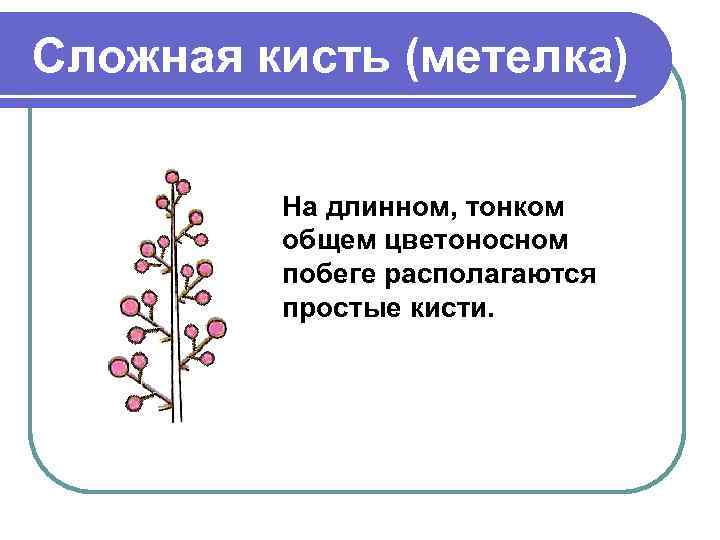 Сложная кисть (метелка)

На длинном, тонком общем цветоносном побеге располагаются простые кисти.